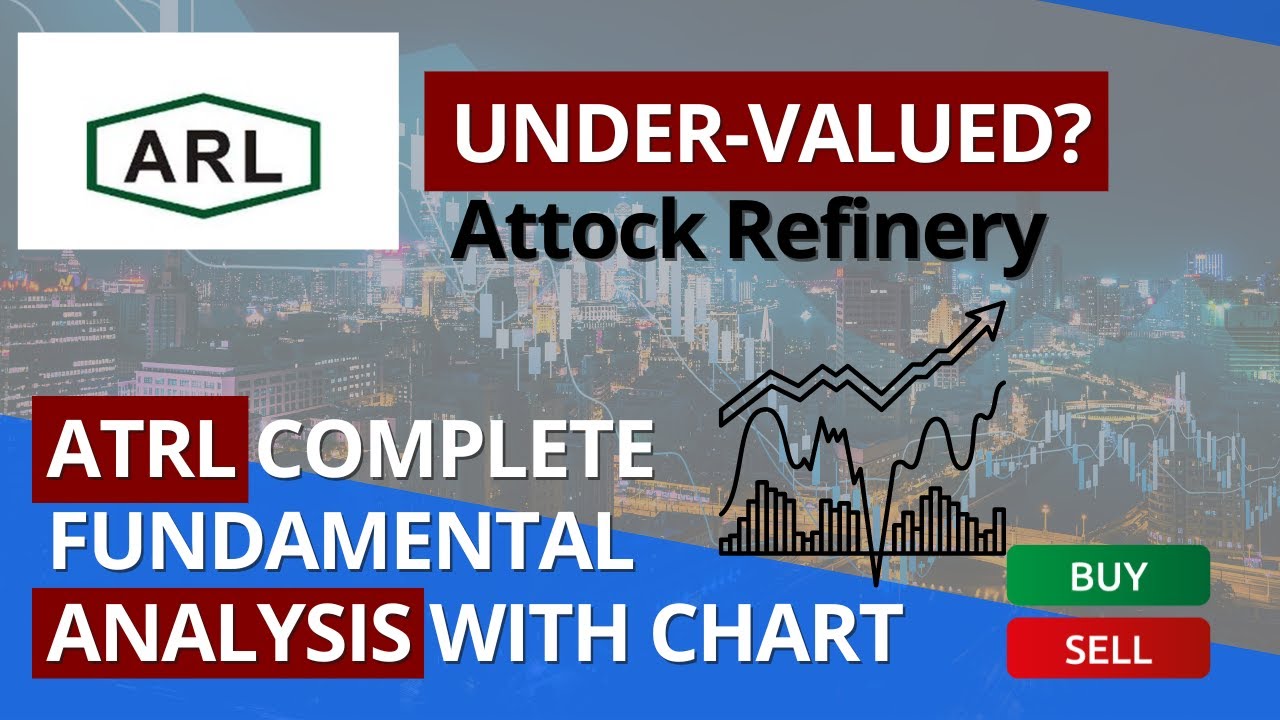 ARL

UNDER-VALUED?
Attock Refinery

ATRL COMPLETE FUNDAMENTAL ANALYSIS WITH CHART

BUY
SELL